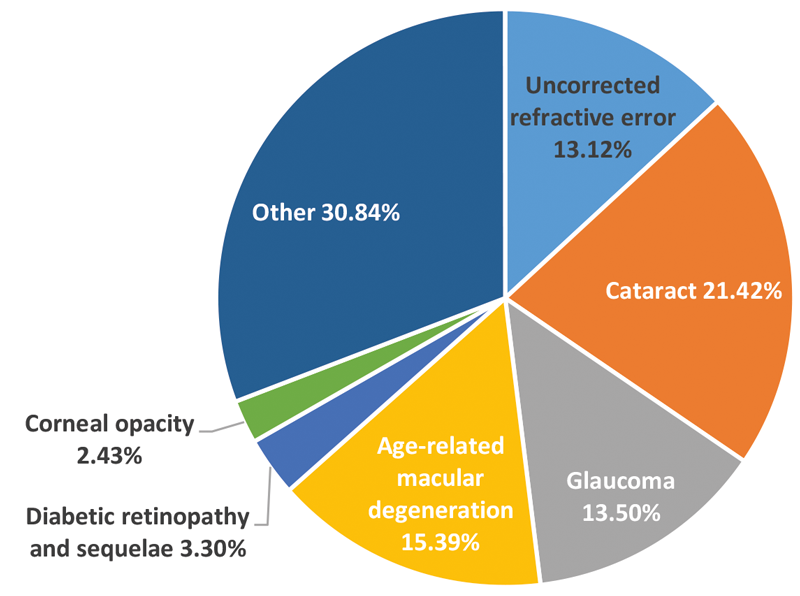 Uncorrected refractive error 13.12%

Cataract 21.42%

Glaucoma 13.50%

Age-related macular degeneration 15.39%

Diabetic retinopathy and sequelae 3.30%

Corneal opacity 2.43%

Other 30.84%